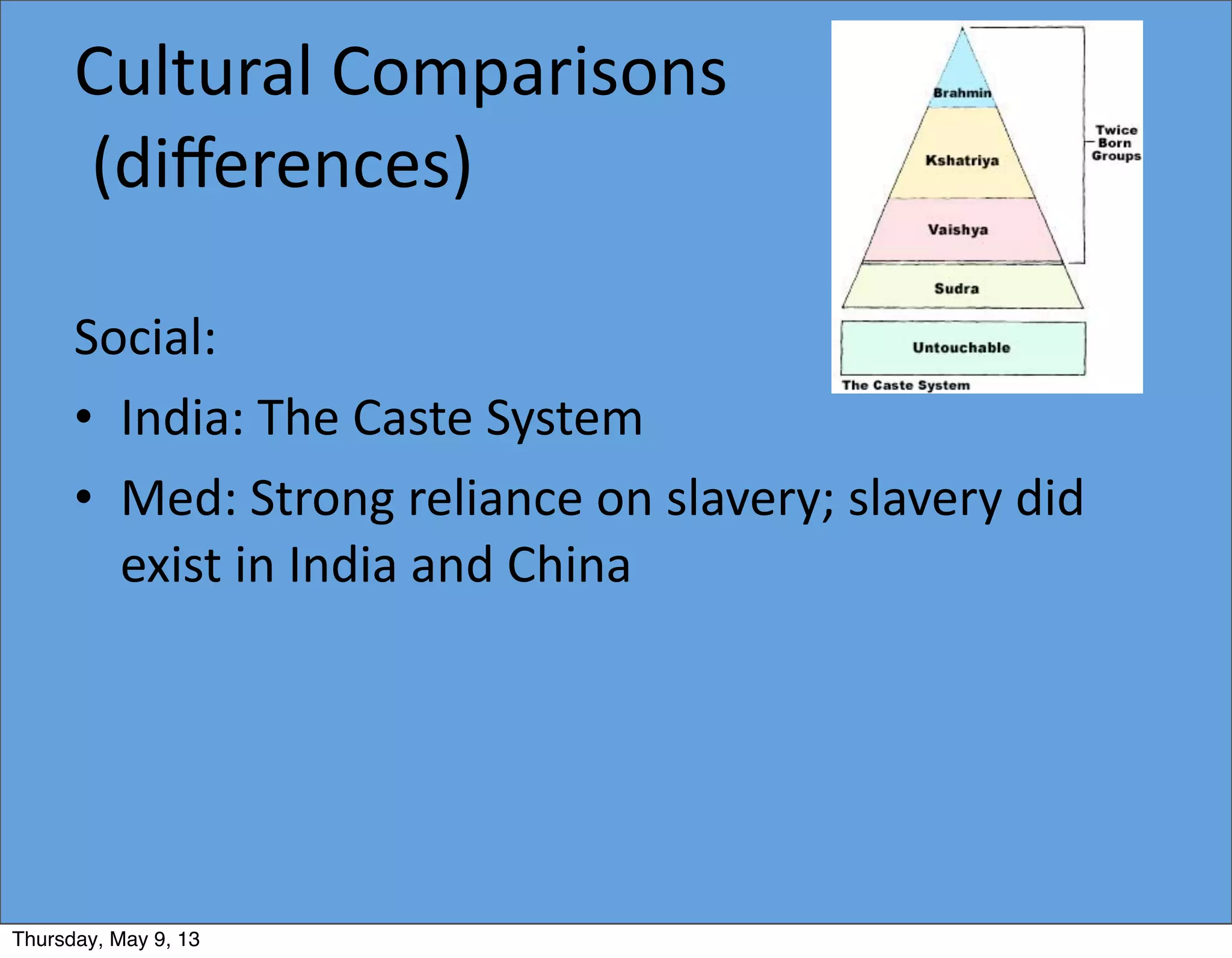 Cultural Comparisons (differences)

Brahmin
Kshatriya
Vaishya
Sudra
Untouchable
Twice Born Groups
The Caste System

Social:

• India: The Caste System
• Med: Strong reliance on slavery; slavery did exist in India and China

Thursday, May 9, 13